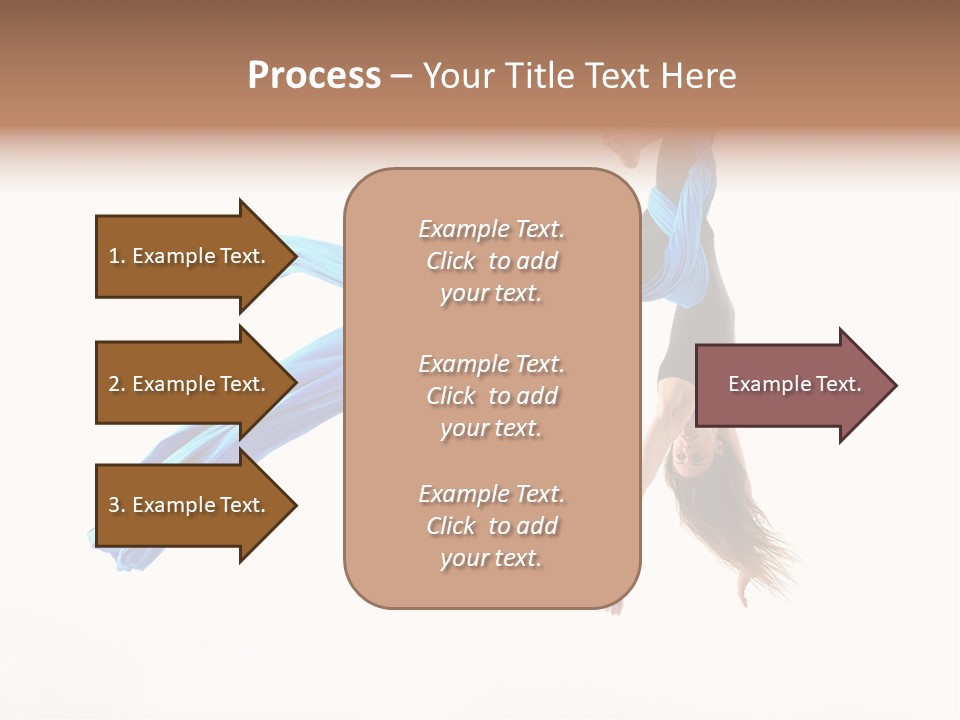 Process – Your Title Text Here

1. Example Text.

2. Example Text.

3. Example Text.

Example Text. Click to add your text.

Example Text. Click to add your text.

Example Text. Click to add your text.

Example Text.